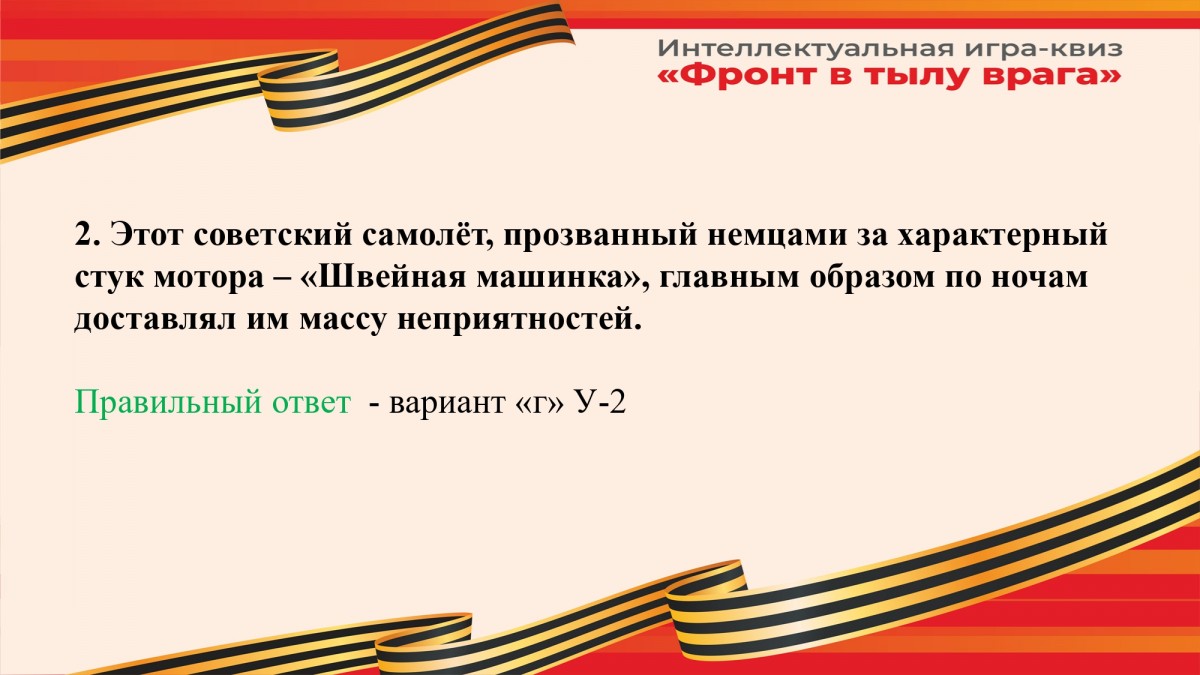 Интеллектуальная игра-квиз
«Фронт в тылу врага»

2. Этот советский самолёт, прозванный немцами за характерный стук мотора – «Швейная машинка», главным образом по ночам доставлял им массу неприятностей.

Правильный ответ - вариант «г» У-2